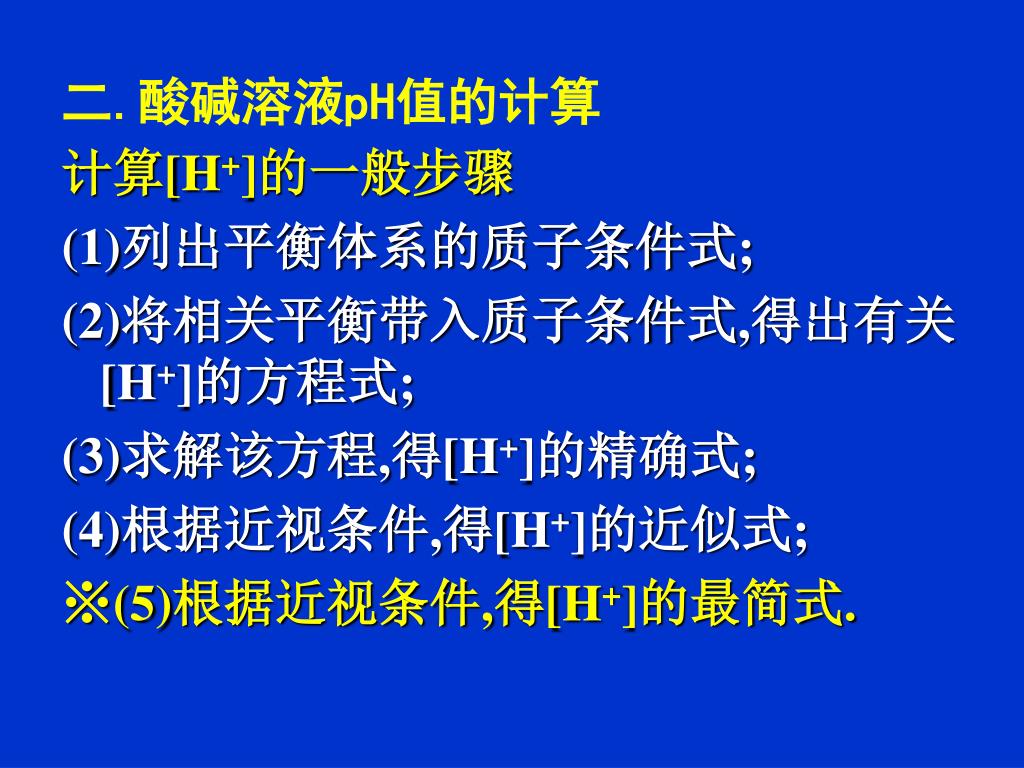 二. 酸碱溶液pH值的计算

计算$[H^+]$的一般步骤

(1)列出平衡体系的质子条件式;

(2)将相关平衡带入质子条件式,得出有关$[H^+]$的方程式;

(3)求解该方程,得$[H^+]$的精确式;

(4)根据近视条件,得$[H^+]$的近似式;

※(5)根据近视条件,得$[H^+]$的最简式.